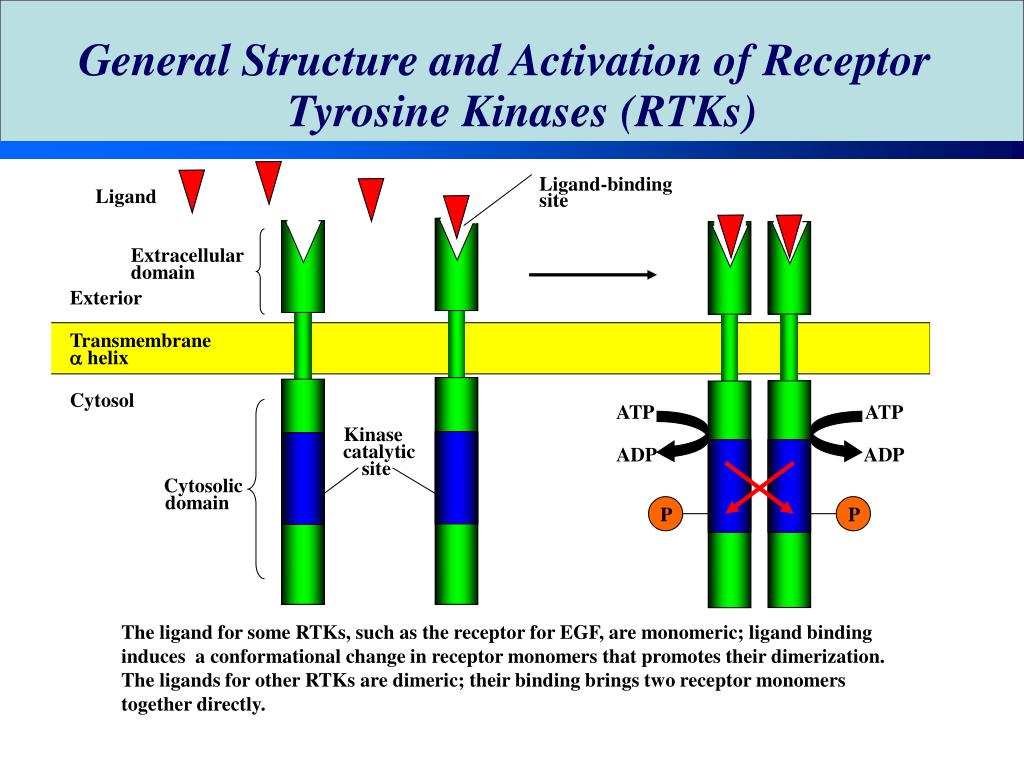 General Structure and Activation of Receptor Tyrosine Kinases (RTKs)

Ligand

Ligand-binding site

Extracellular domain

Exterior

Transmembrane $\alpha$ helix

Cytosol

Kinase catalytic site

Cytosolic domain

ATP

ADP

P

ATP

ADP

P

The ligand for some RTKs, such as the receptor for EGF, are monomeric; ligand binding induces a conformational change in receptor monomers that promotes their dimerization. The ligands for other RTKs are dimeric; their binding brings two receptor monomers together directly.